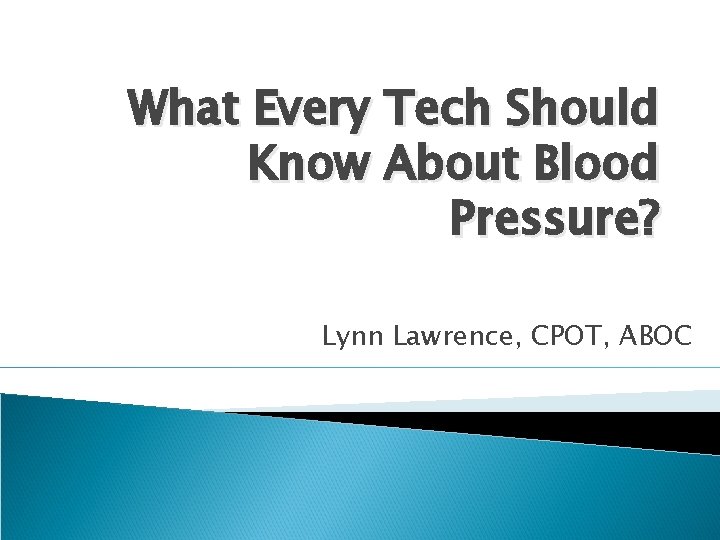 What Every Tech Should Know About Blood Pressure?

Lynn Lawrence, CPOT, ABOC